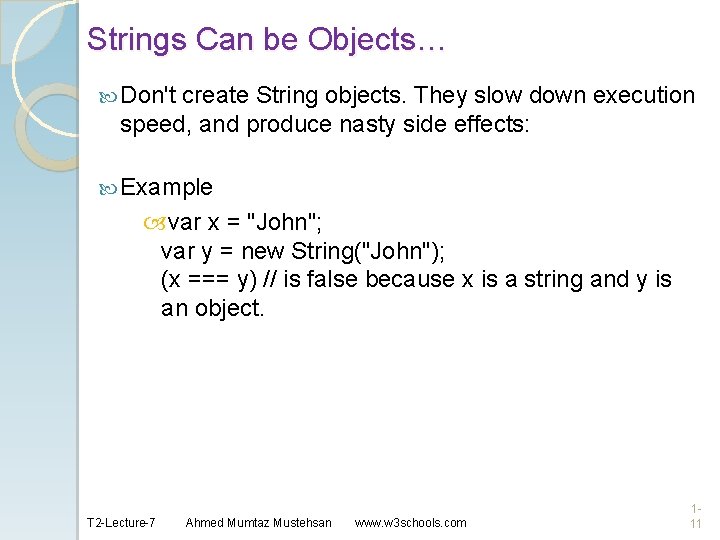 Strings Can be Objects…

Don't create String objects. They slow down execution speed, and produce nasty side effects:

Example

var x = "John";
var y = new String("John");
(x === y) // is false because x is a string and y is an object.

T2-Lecture-7 Ahmed Mumtaz Mustehsan www.w3schools.com

1-11